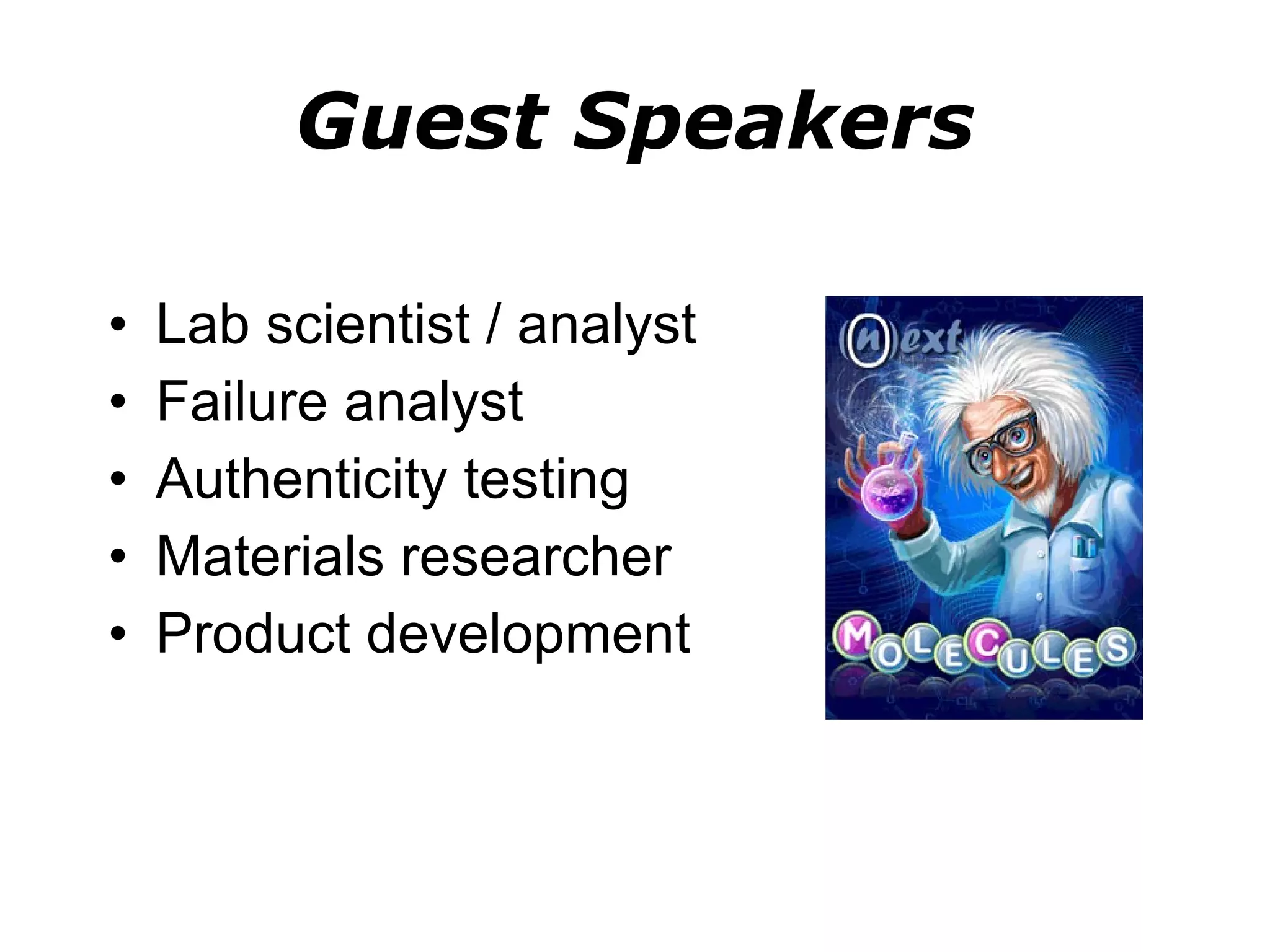 Guest Speakers

• Lab scientist / analyst
• Failure analyst
• Authenticity testing
• Materials researcher
• Product development

(n)ext

MOLECULES